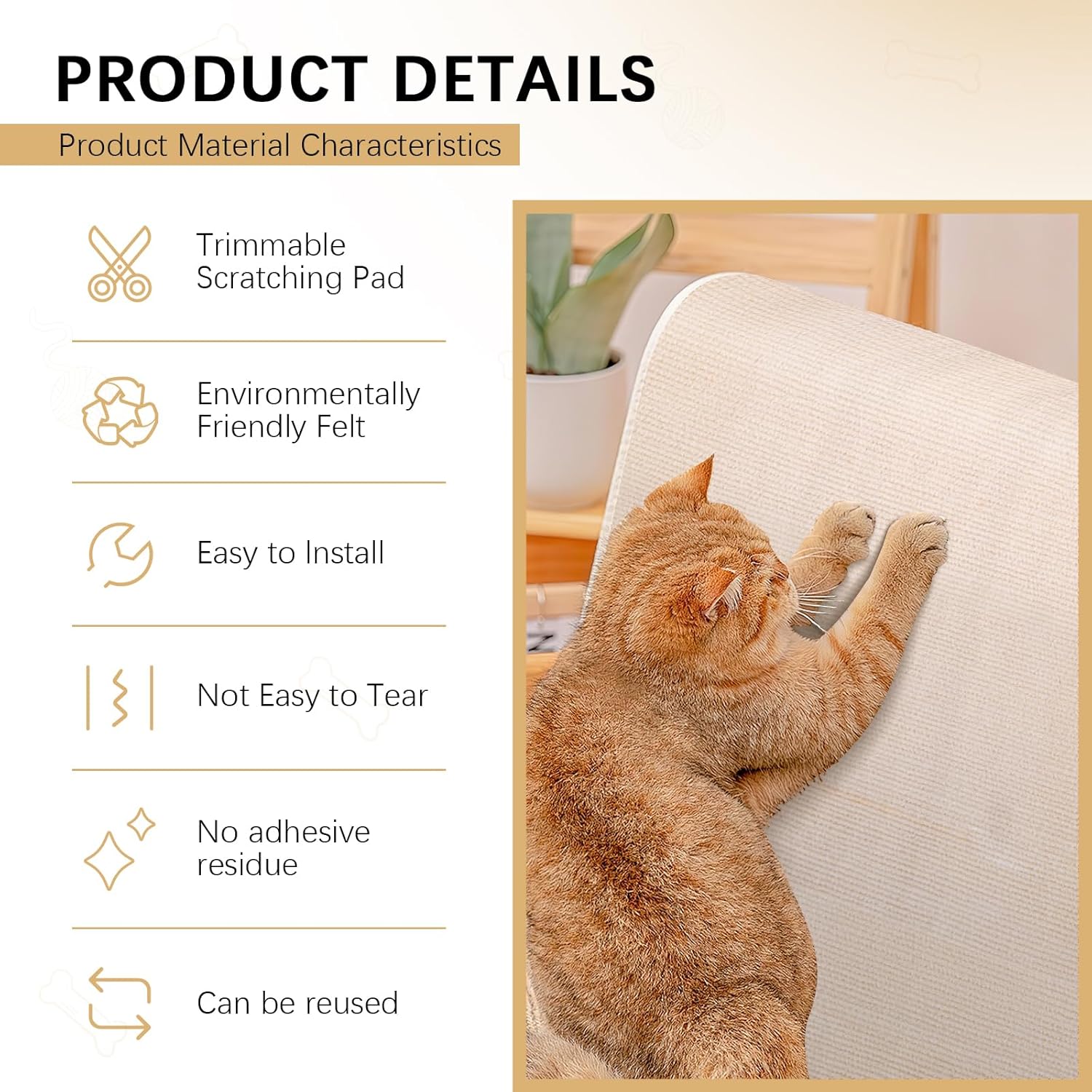 PRODUCT DETAILS

Product Material Characteristics

Trimmable Scratching Pad

Environmentally Friendly Felt

Easy to Install

Not Easy to Tear

No adhesive residue

Can be reused